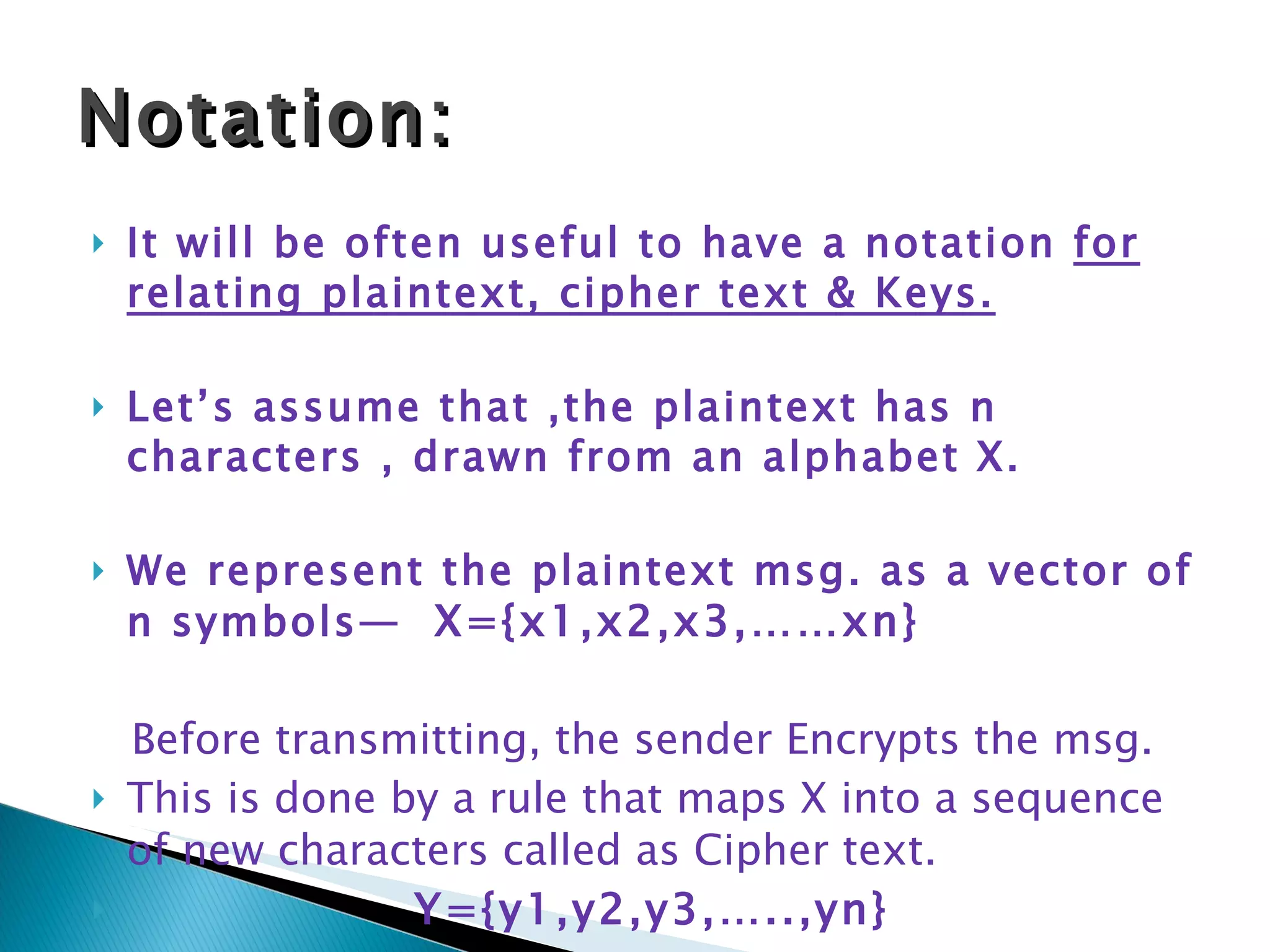 Notation:

It will be often useful to have a notation for relating plaintext, cipher text & Keys.

Let’s assume that ,the plaintext has n characters , drawn from an alphabet X.

We represent the plaintext msg. as a vector of n symbols— X={x1,x2,x3,……xn}

Before transmitting, the sender Encrypts the msg.

This is done by a rule that maps X into a sequence of new characters called as Cipher text.

Y={y1,y2,y3,…..,yn}